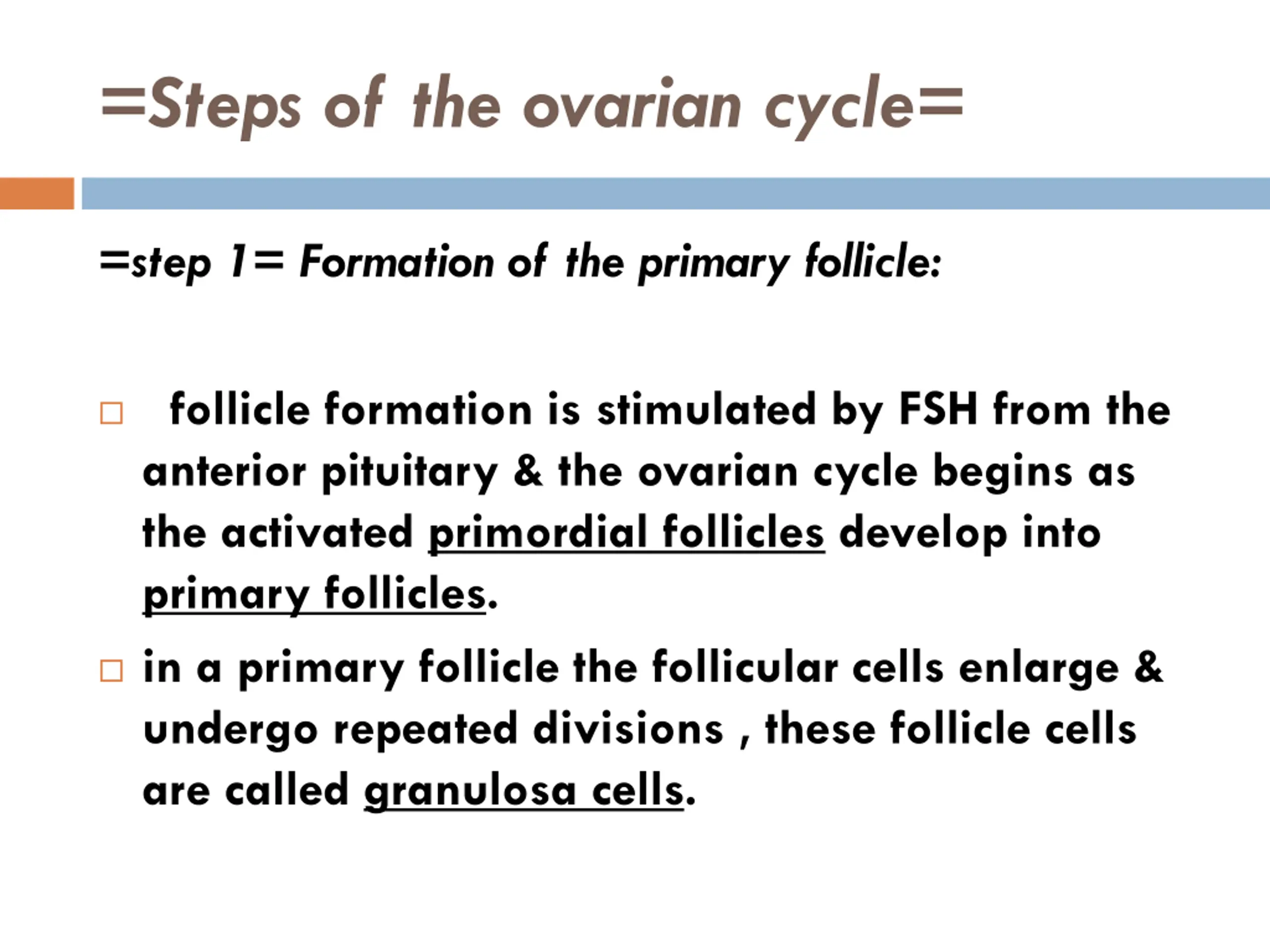 =Steps of the ovarian cycle=

=step 1= Formation of the primary follicle:

□ follicle formation is stimulated by FSH from the anterior pituitary & the ovarian cycle begins as the activated primordial follicles develop into primary follicles.

□ in a primary follicle the follicular cells enlarge & undergo repeated divisions , these follicle cells are called granulosa cells.